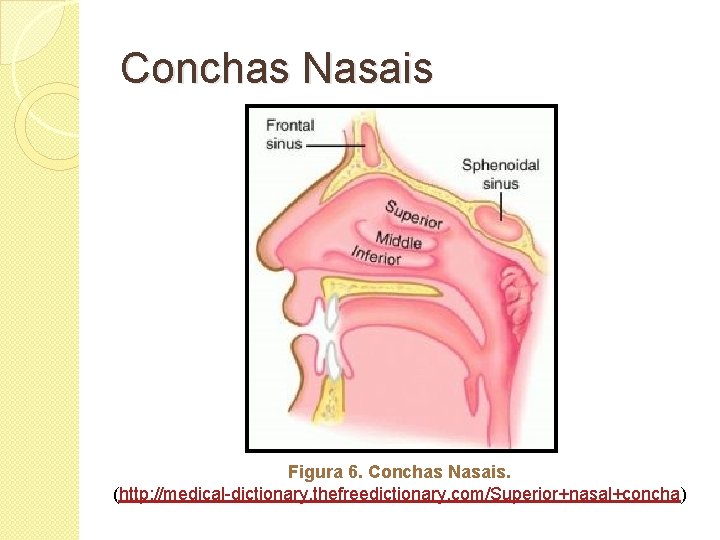 Conchas Nasais

Frontal sinus

Sphenoidal sinus

Superior
Middle
Inferior

Figura 6. Conchas Nasais.
(http://medical-dictionary.thefreedictionary.com/Superior+nasal+concha)